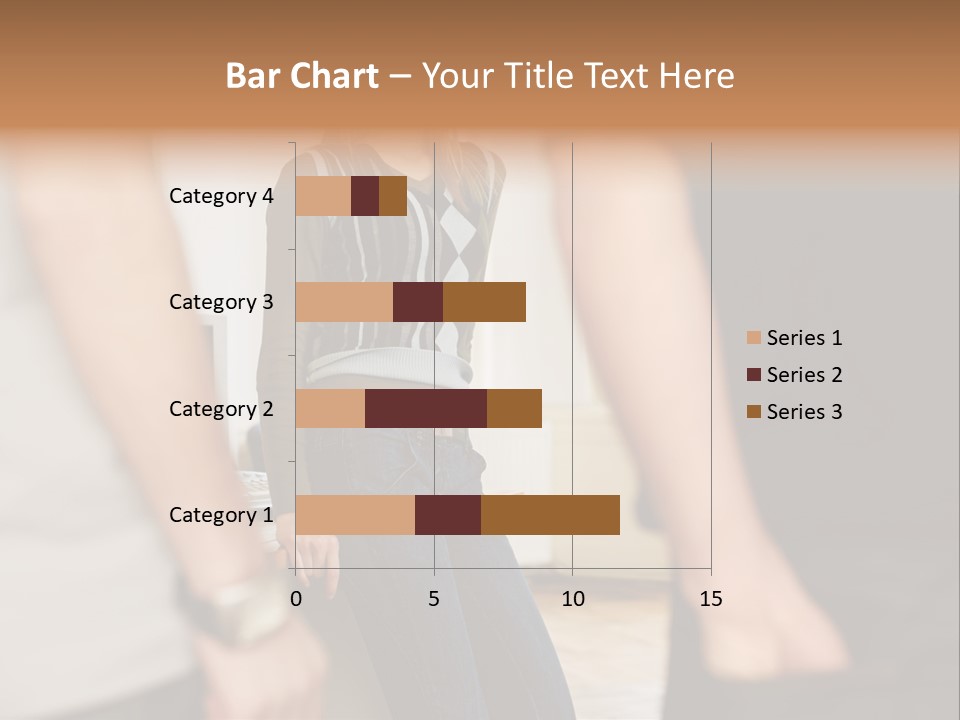 Bar Chart – Your Title Text Here

Category 4
Category 3
Category 2
Category 1

0
5
10
15

Series 1
Series 2
Series 3